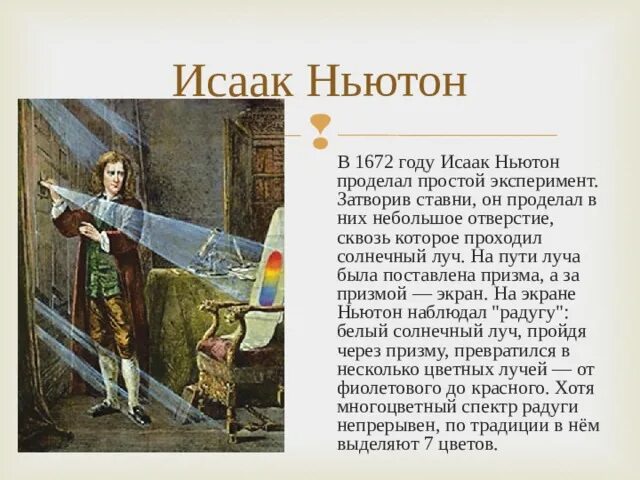 Исаак Ньютон

В 1672 году Исаак Ньютон проделал простой эксперимент. Затворив ставни, он проделал в них небольшое отверстие, сквозь которое проходил солнечный луч. На пути луча была поставлена призма, а за призмой — экран. На экране Ньютон наблюдал "радугу": белый солнечный луч, пройдя через призму, превратился в несколько цветных лучей — от фиолетового до красного. Хотя многоцветный спектр радуги непрерывен, по традиции в нём выделяют 7 цветов.